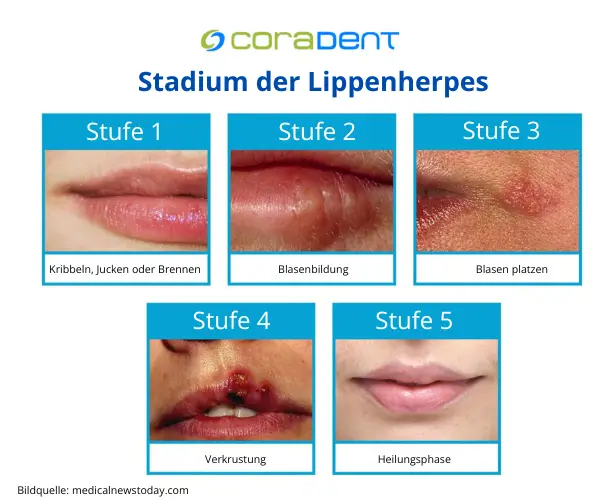 coraDENT

Stadium der Lippenherpes

Stufe 1

Kribbeln, Jucken oder Brennen

Stufe 2

Blasenbildung

Stufe 3

Blasen platzen

Stufe 4

Verkrustung

Stufe 5

Heilungsphase

Bildquelle: medicalnewstoday.com